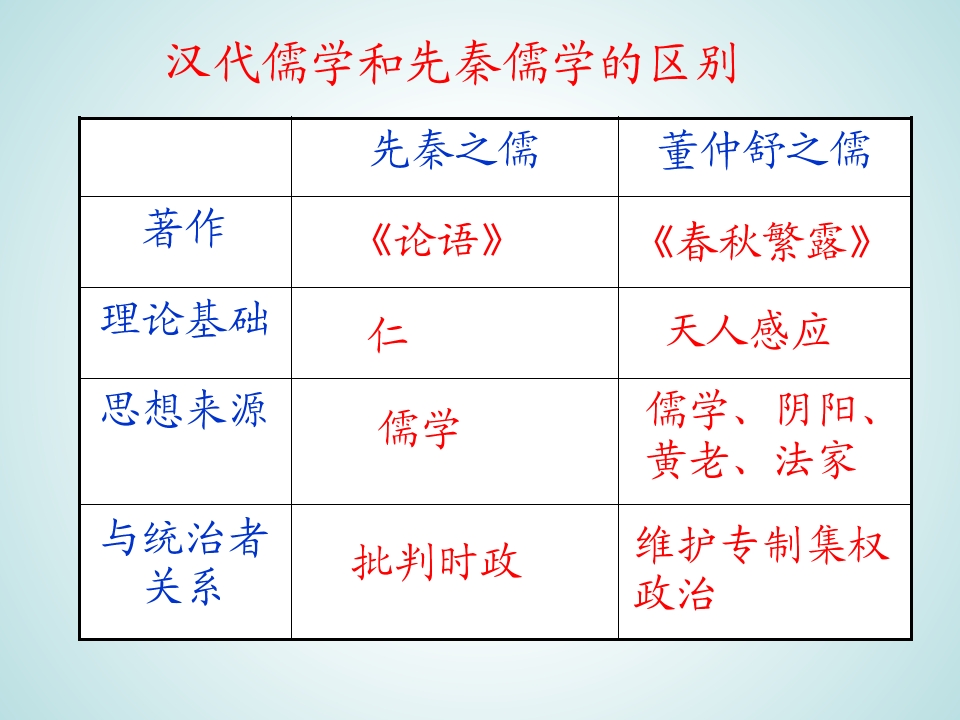 汉代儒学和先秦儒学的区别

|  | 先秦之儒 | 董仲舒之儒 |
|---|---|---|
| 著作 | 《论语》 | 《春秋繁露》 |
| 理论基础 | 仁 | 天人感应 |
| 思想来源 | 儒学 | 儒学、阴阳、黄老、法家 |
| 与统治者关系 | 批判时政 | 维护专制集权政治 |